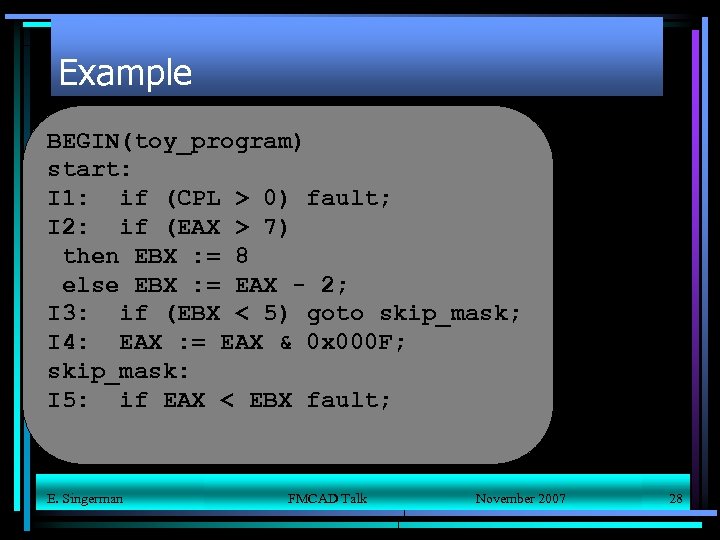 Example

BEGIN(toy_program)
start:
I1:  if (CPL > 0) fault;
I2:  if (EAX > 7)
 then EBX := 8
 else EBX := EAX - 2;
I3:  if (EBX < 5) goto skip_mask;
I4:  EAX := EAX & 0x000F;
skip_mask:
I5:  if EAX < EBX fault;

E. Singerman FMCAD Talk November 2007 28